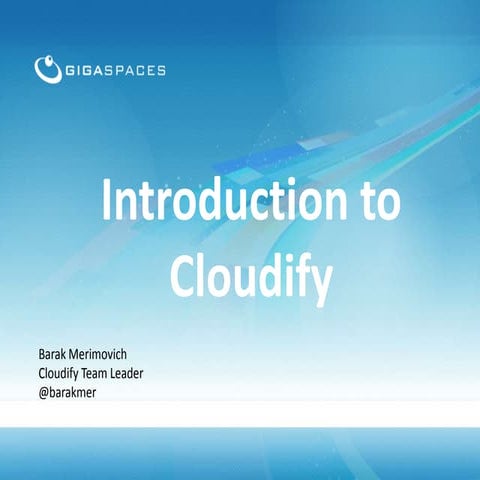 GIGASPACES

Introduction to Cloudify

Barak Merimovich
Cloudify Team Leader
@barakmer